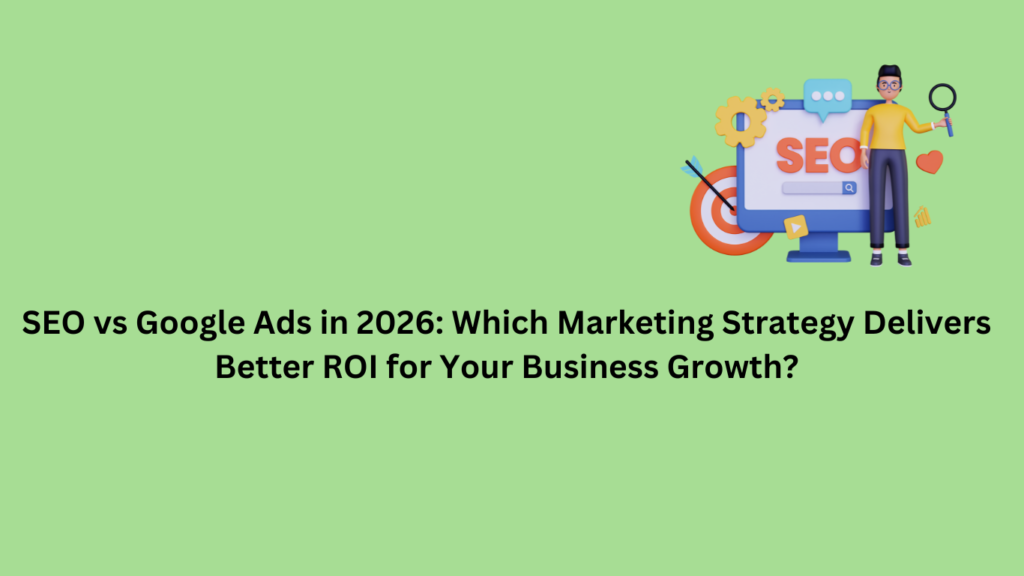 SEO

SEO vs Google Ads in 2026: Which Marketing Strategy Delivers Better ROI for Your Business Growth?